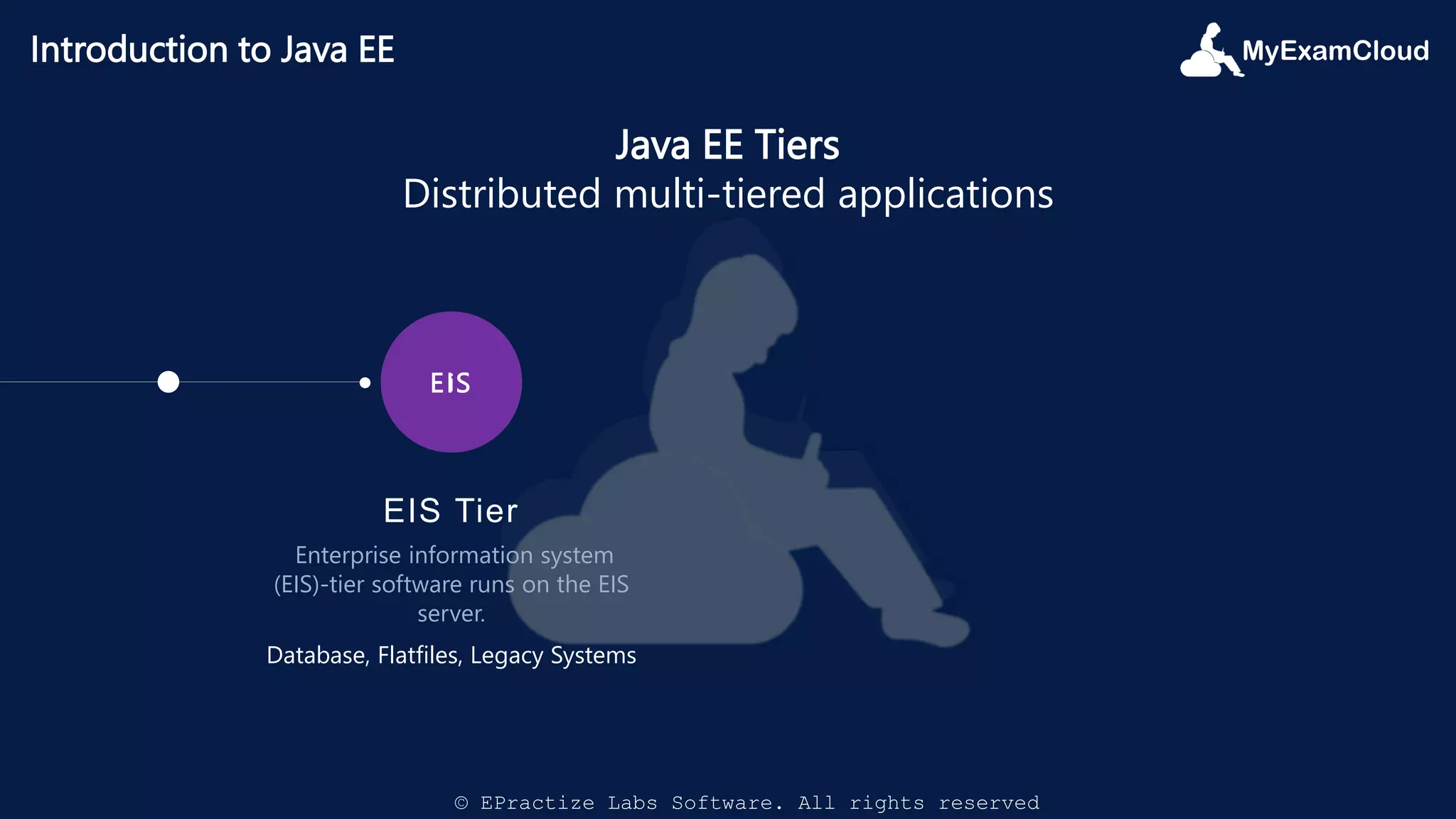 Introduction to Java EE

MyExamCloud

Java EE Tiers
Distributed multi-tiered applications

EIS

EIS Tier

Enterprise information system (EIS)-tier software runs on the EIS server.

Database, Flatfiles, Legacy Systems

© EPractize Labs Software. All rights reserved